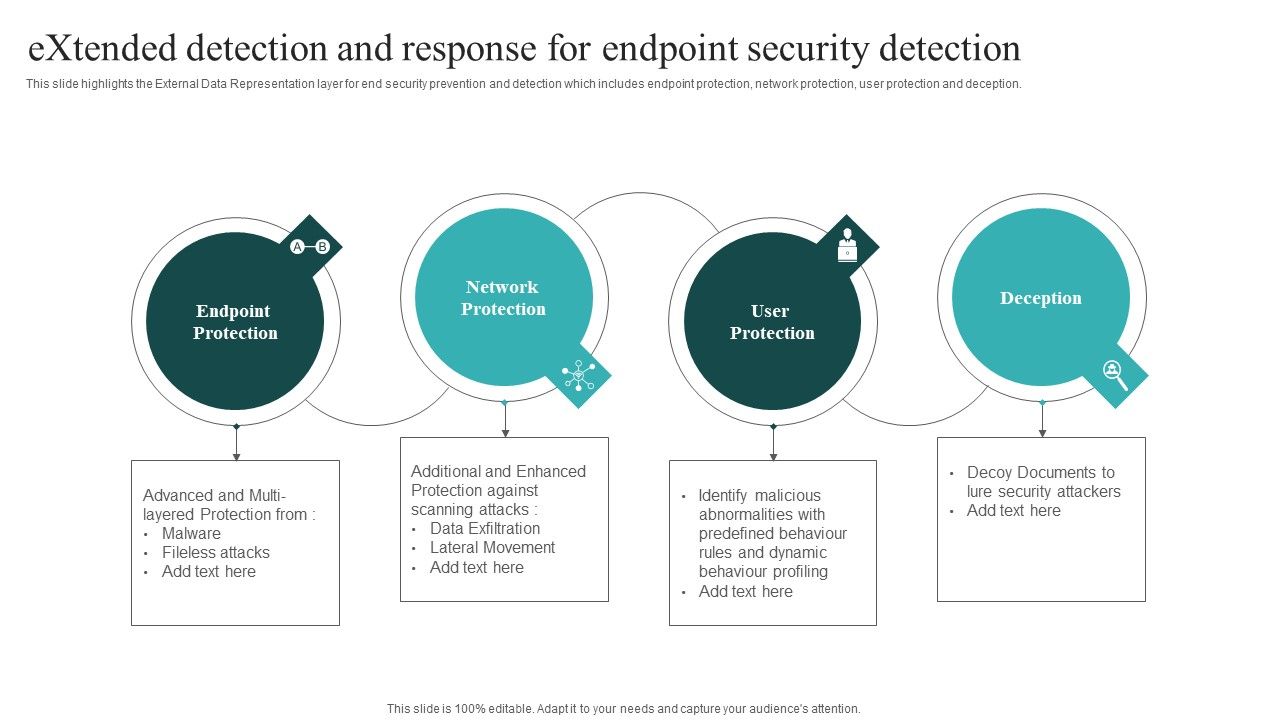 eXtended detection and response for endpoint security detection

This slide highlights the External Data Representation layer for end security prevention and detection which includes endpoint protection, network protection, user protection and deception.

A B

Endpoint Protection

Network Protection

User Protection

Deception

Advanced and Multi-layered Protection from :
• Malware
• Fileless attacks
• Add text here

Additional and Enhanced Protection against scanning attacks :
• Data Exfiltration
• Lateral Movement
• Add text here

• Identify malicious abnormalities with predefined behaviour rules and dynamic behaviour profiling
• Add text here

• Decoy Documents to lure security attackers
• Add text here

This slide is 100% editable. Adapt it to your needs and capture your audience's attention.